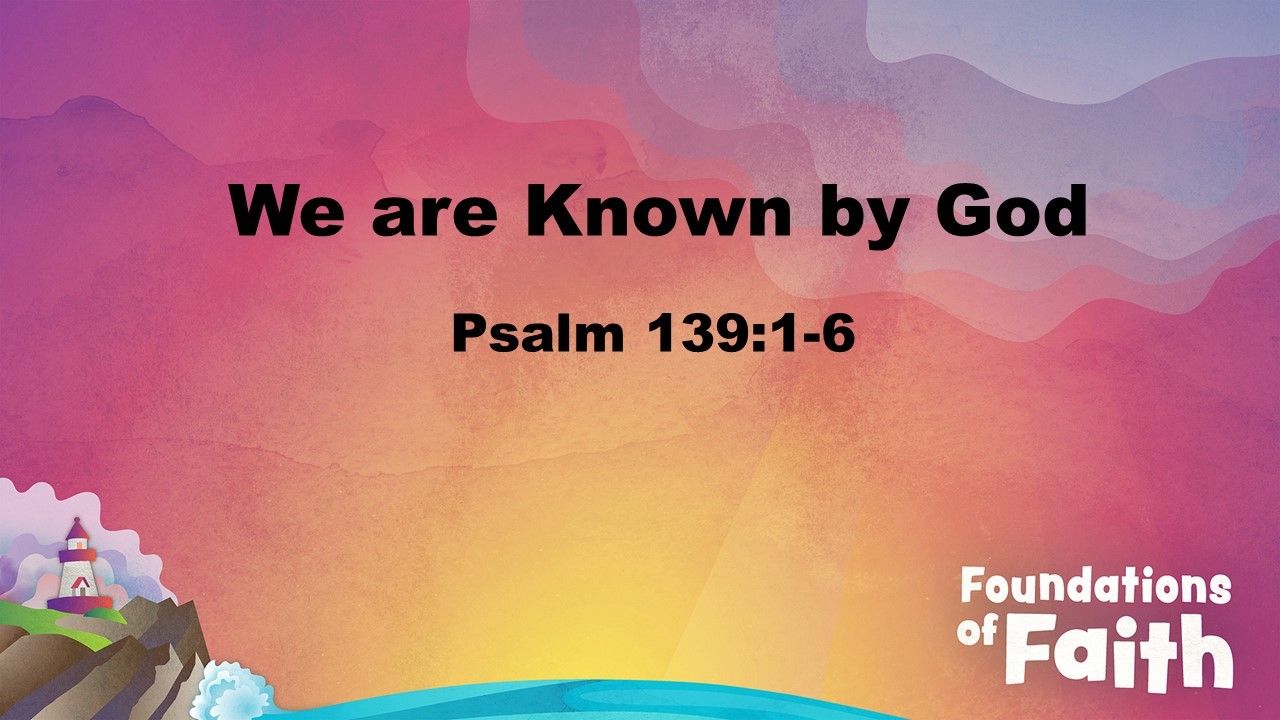 We are Known by God

Psalm 139:1-6

Foundations of Faith